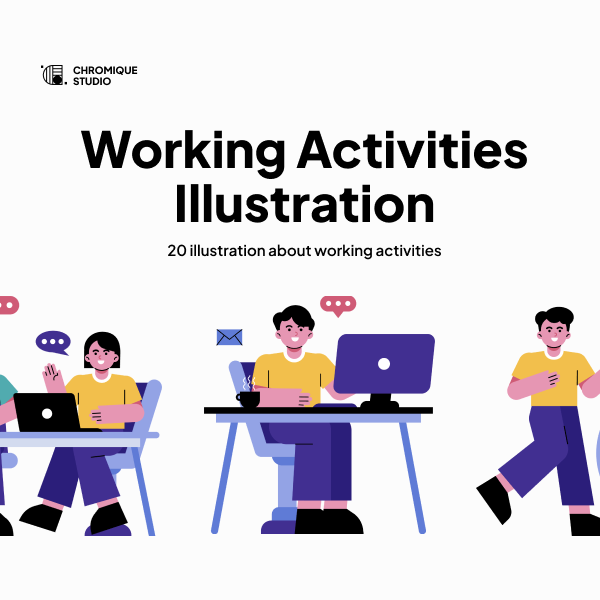 CHROMIQUE STUDIO

Working Activities Illustration

20 illustration about working activities